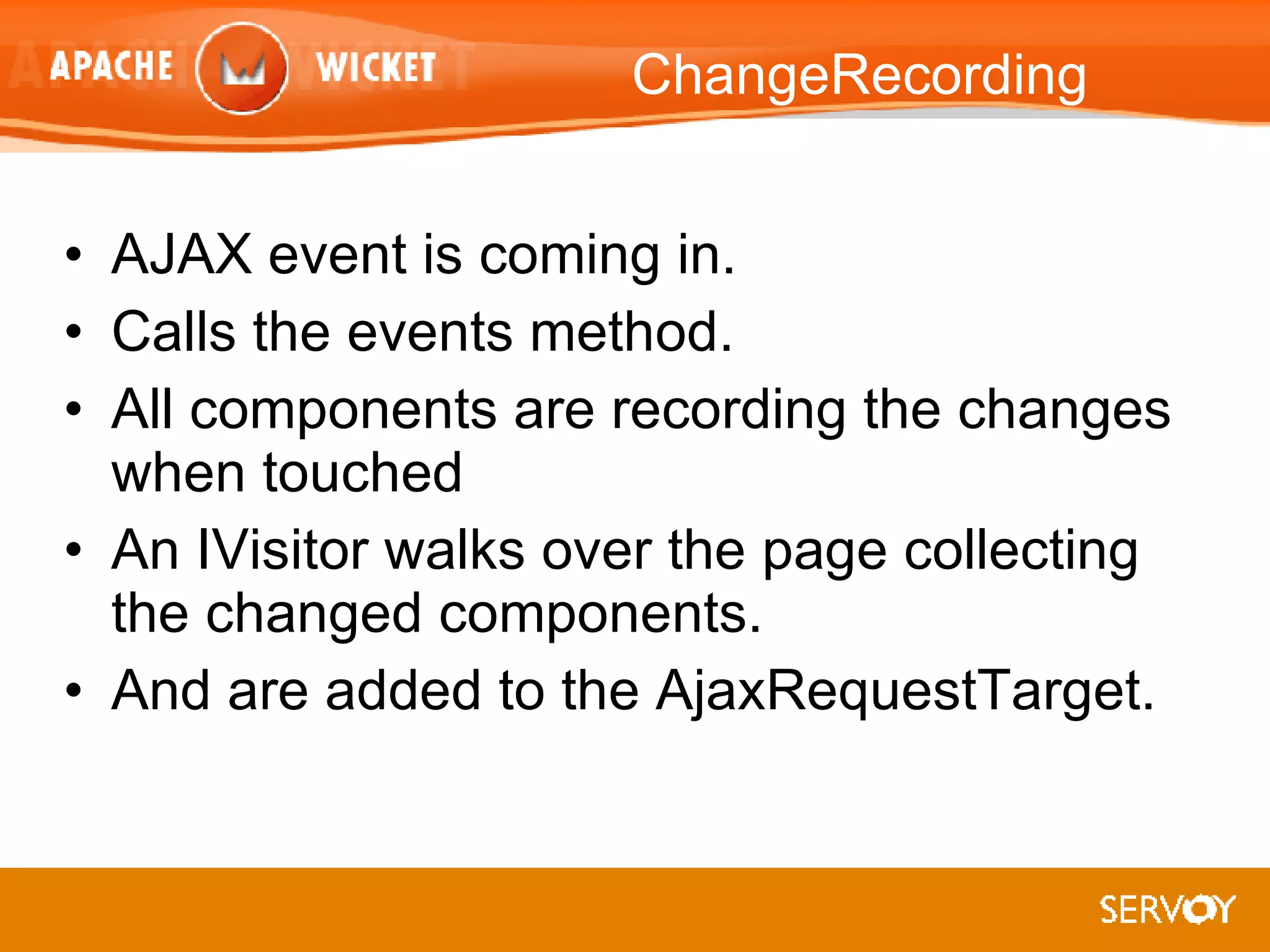 APACHE WICKET

ChangeRecording

• AJAX event is coming in.
• Calls the events method.
• All components are recording the changes when touched
• An IVisitor walks over the page collecting the changed components.
• And are added to the AjaxRequestTarget.

SERVOY